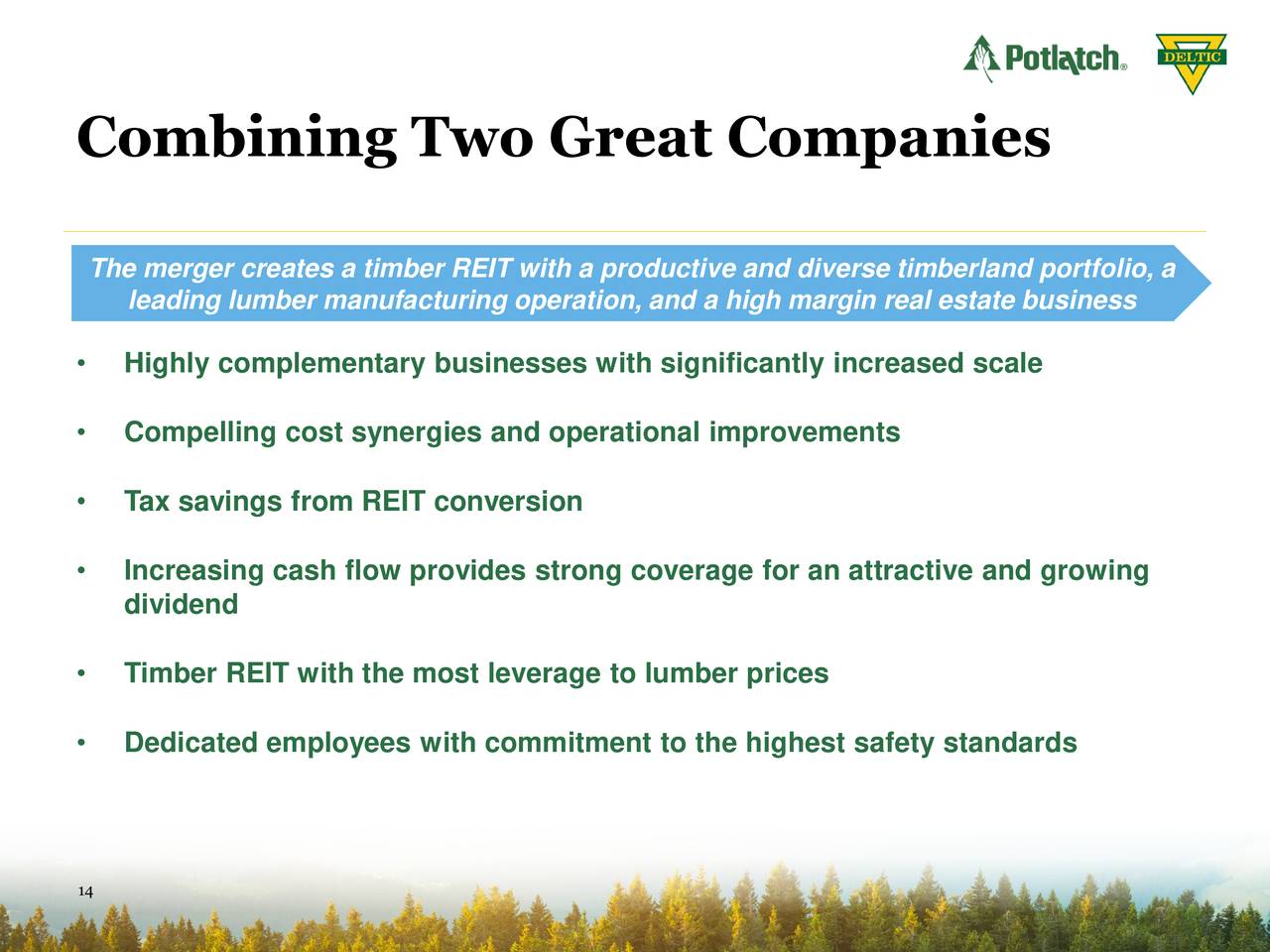 Potlatch® DELTIC

Combining Two Great Companies

The merger creates a timber REIT with a productive and diverse timberland portfolio, a leading lumber manufacturing operation, and a high margin real estate business

• Highly complementary businesses with significantly increased scale

• Compelling cost synergies and operational improvements

• Tax savings from REIT conversion

• Increasing cash flow provides strong coverage for an attractive and growing dividend

• Timber REIT with the most leverage to lumber prices

• Dedicated employees with commitment to the highest safety standards

14